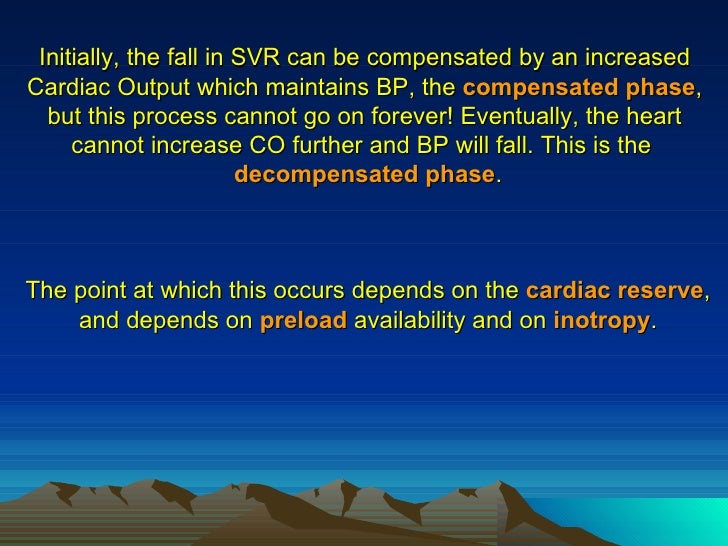 Initially, the fall in SVR can be compensated by an increased Cardiac Output which maintains BP, the compensated phase, but this process cannot go on forever! Eventually, the heart cannot increase CO further and BP will fall. This is the decompensated phase.

The point at which this occurs depends on the cardiac reserve, and depends on preload availability and on inotropy.